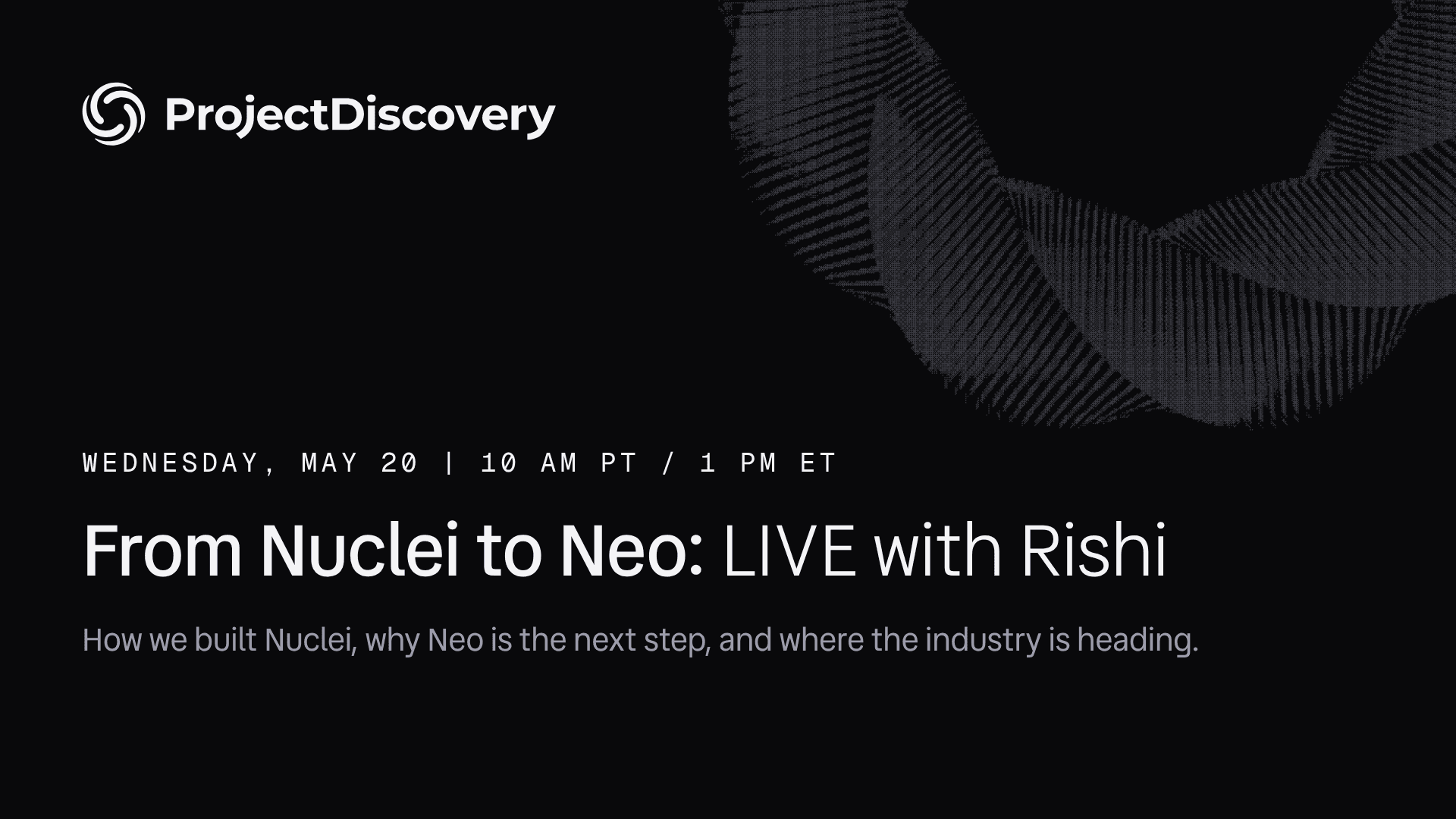 ProjectDiscovery

WEDNESDAY, MAY 20 | 10 AM PT / 1 PM ET

From Nuclei to Neo: LIVE with Rishi

How we built Nuclei, why Neo is the next step, and where the industry is heading.